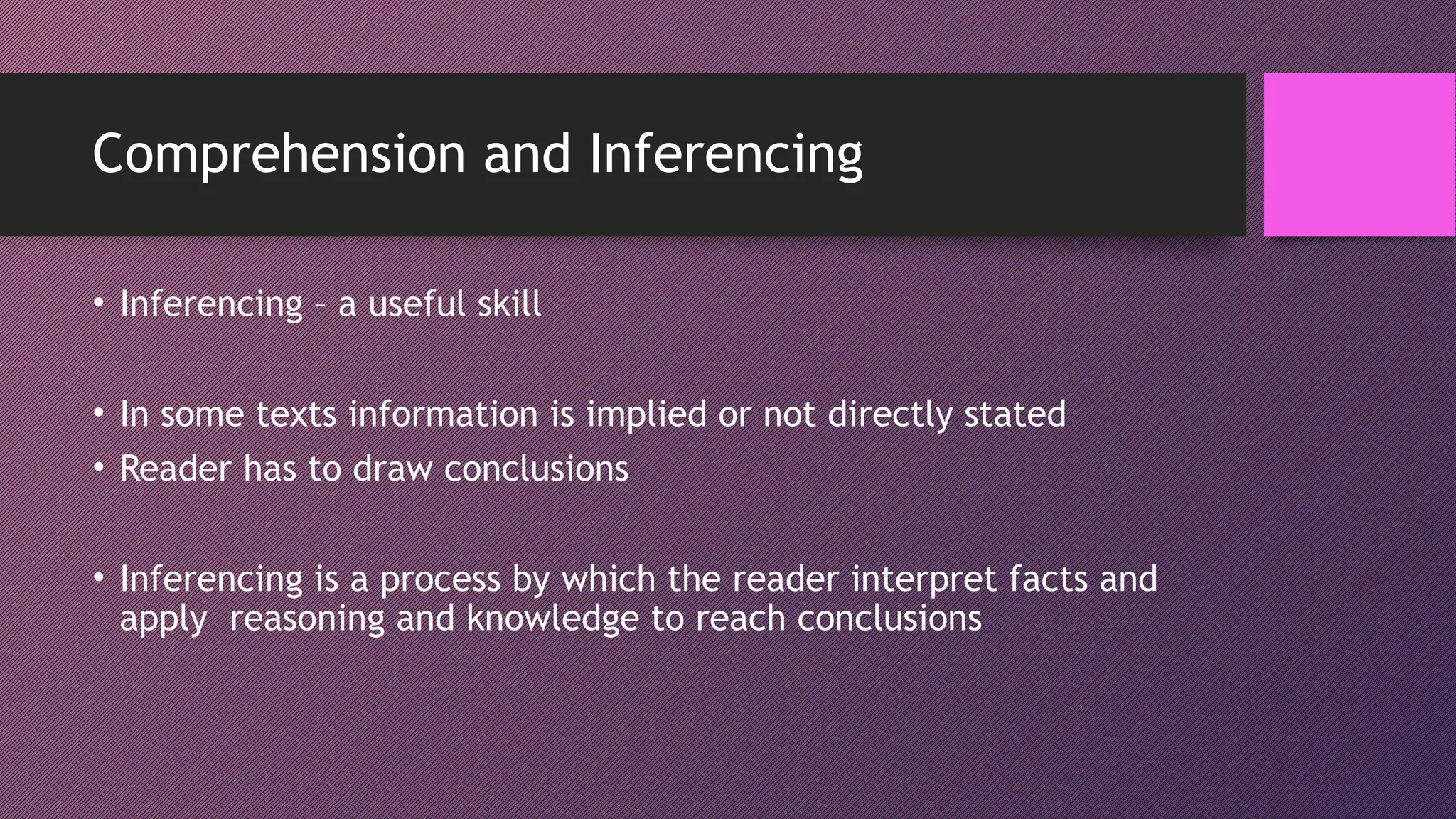 Comprehension and Inferencing

• Inferencing – a useful skill

• In some texts information is implied or not directly stated
• Reader has to draw conclusions

• Inferencing is a process by which the reader interpret facts and apply reasoning and knowledge to reach conclusions